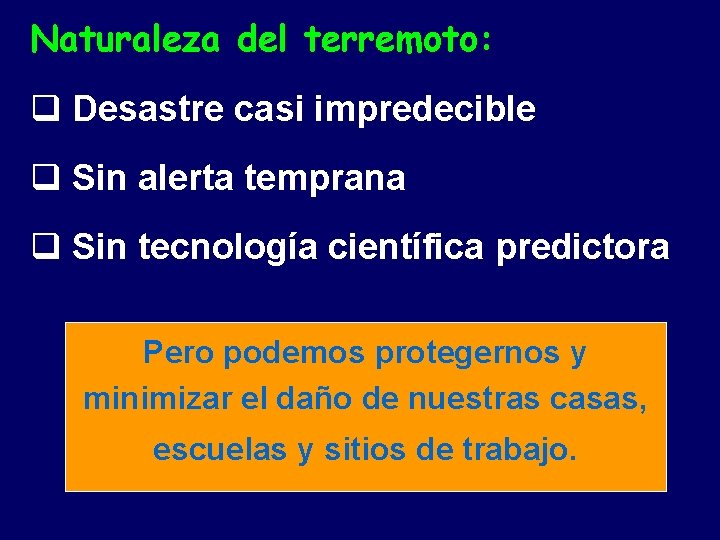 Naturaleza del terremoto:

❑ Desastre casi impredecible

❑ Sin alerta temprana

❑ Sin tecnología científica predictora

Pero podemos protegernos y minimizar el daño de nuestras casas, escuelas y sitios de trabajo.